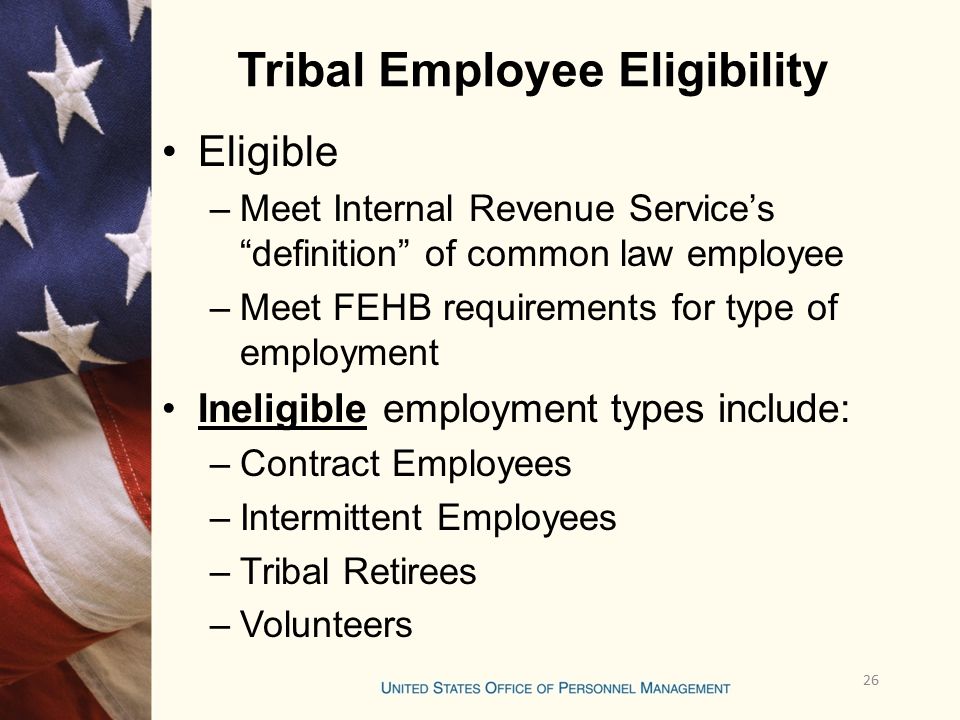 Tribal Employee Eligibility

• Eligible
– Meet Internal Revenue Service's "definition" of common law employee
– Meet FEHB requirements for type of employment
• Ineligible employment types include:
– Contract Employees
– Intermittent Employees
– Tribal Retirees
– Volunteers

UNITED STATES OFFICE OF PERSONNEL MANAGEMENT

26